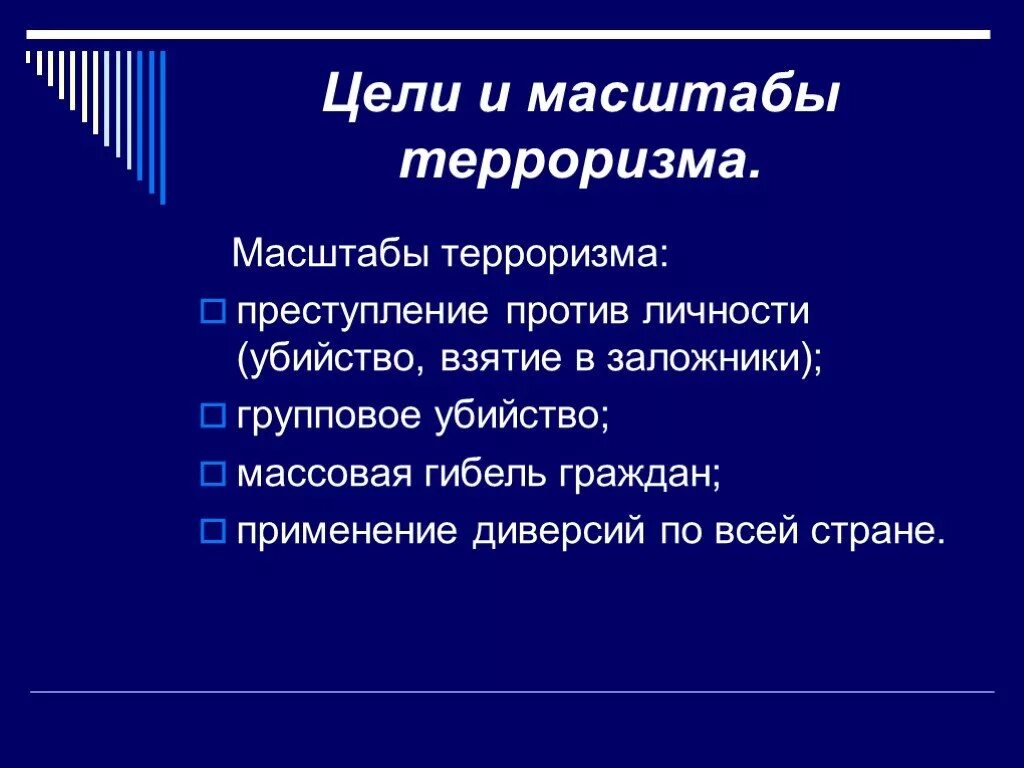 Цели и масштабы терроризма.

Масштабы терроризма:

преступление против личности (убийство, взятие в заложники);

групповое убийство;

массовая гибель граждан;

применение диверсий по всей стране.